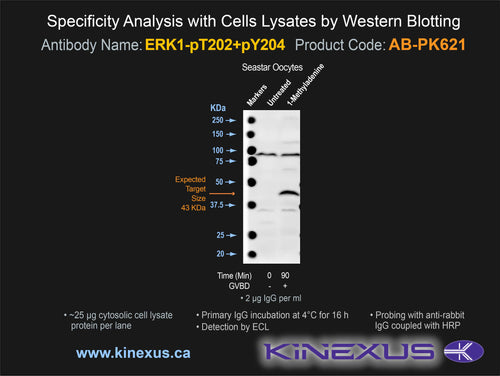 Specificity Analysis with Cells Lysates by Western Blotting

Antibody Name: ERK1-pT202+pY204 Product Code: AB-PK621

Seastar Oocytes

Markers
Untreated
1-Methyladenine

KDa
250
150
100
75
50
37.5
25
20

Expected Target Size 43 KDa

Time (Min) 0 90
GVBD - +

• 2 µg IgG per ml

• ~25 µg cytosolic cell lysate protein per lane

• Primary IgG incubation at 4°C for 16 h
• Detection by ECL

• Probing with anti-rabbit IgG coupled with HRP

www.kinexus.ca

KINEXUS